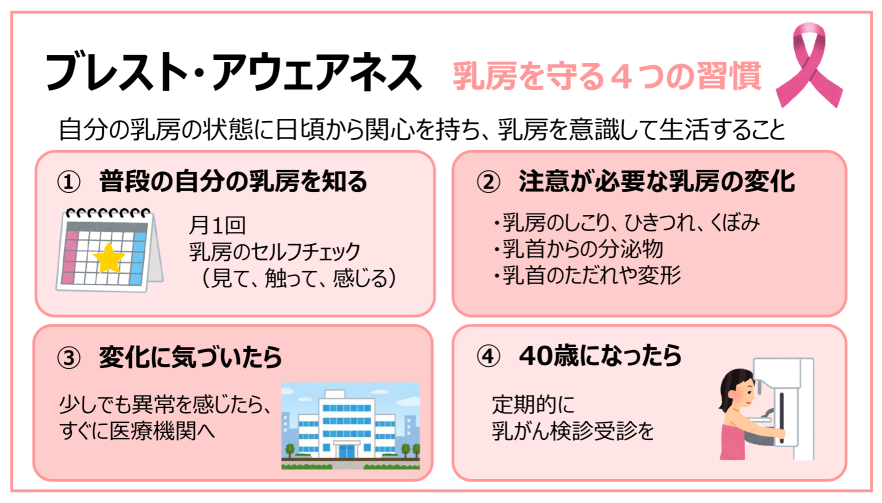 ブレスト・アウェアネス

乳房を守る４つの習慣

自分の乳房の状態に日頃から関心を持ち、乳房を意識して生活すること

① 普段の自分の乳房を知る

月1回
乳房のセルフチェック
（見て、触って、感じる）

② 注意が必要な乳房の変化

・乳房のしこり、ひきつれ、くぼみ
・乳首からの分泌物
・乳首のただれや変形

③ 変化に気づいたら

少しでも異常を感じたら、
すぐに医療機関へ

④ 40歳になったら

定期的に
乳がん検診受診を